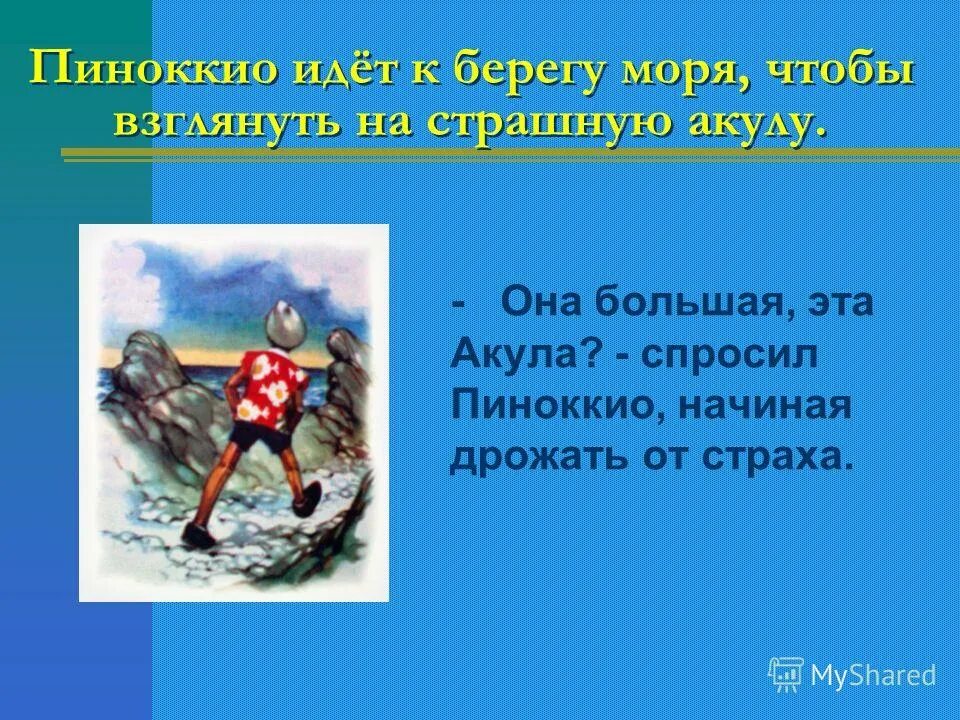 Пиноккио идёт к берегу моря, чтобы взглянуть на страшную акулу.

- Она большая, эта Акула? - спросил Пиноккио, начиная дрожать от страха.

MyShared